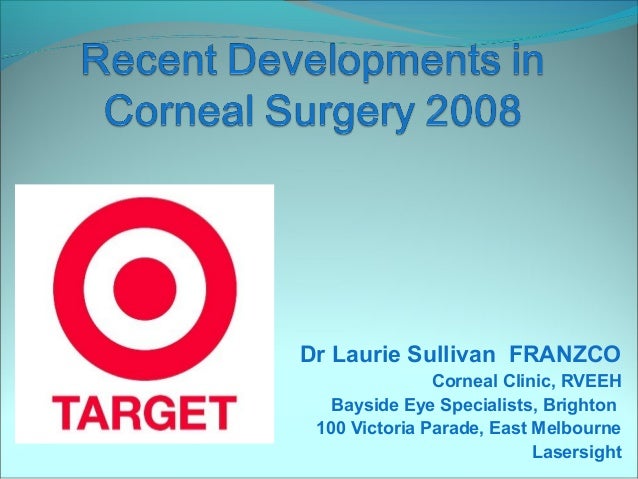 Recent Developments in Corneal Surgery 2008

TARGET

Dr Laurie Sullivan FRANZCO
Corneal Clinic, RVEEH
Bayside Eye Specialists, Brighton
100 Victoria Parade, East Melbourne
Lasersight